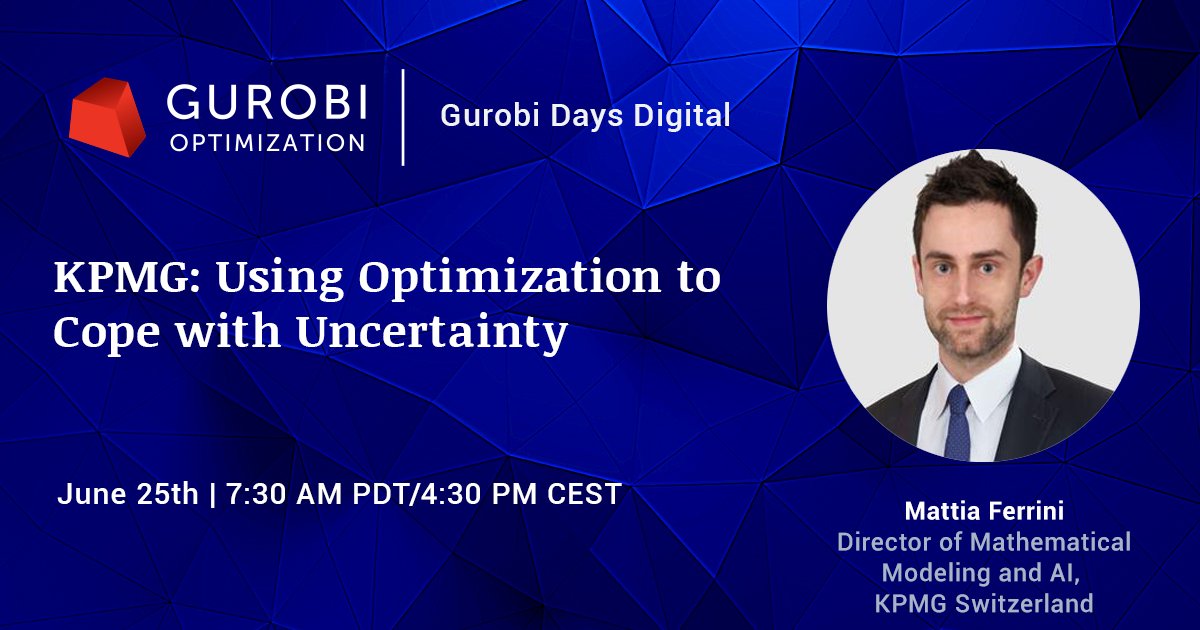 GUROBI OPTIMIZATION

Gurobi Days Digital

KPMG: Using Optimization to Cope with Uncertainty

June 25th | 7:30 AM PDT/4:30 PM CEST

Mattia Ferrini
Director of Mathematical Modeling and AI, KPMG Switzerland